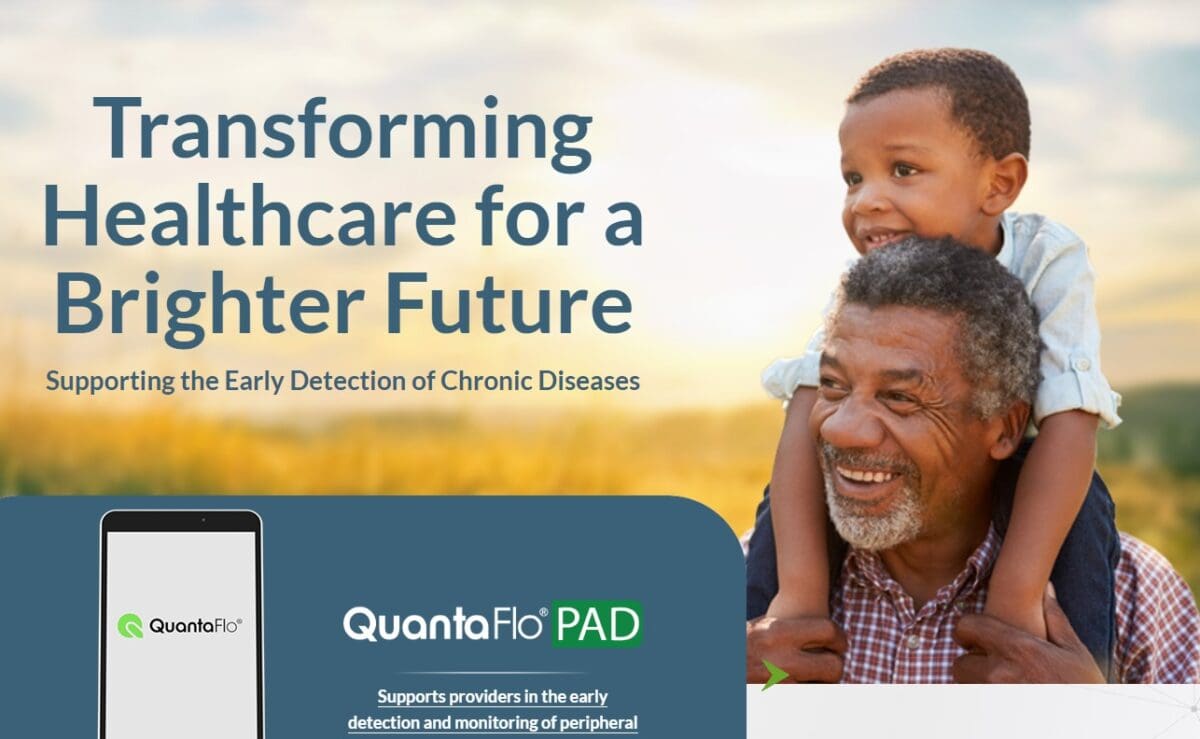 Transforming Healthcare for a Brighter Future

Supporting the Early Detection of Chronic Diseases

QuantaFlo®

QuantaFlo® PAD

Supports providers in the early detection and monitoring of peripheral